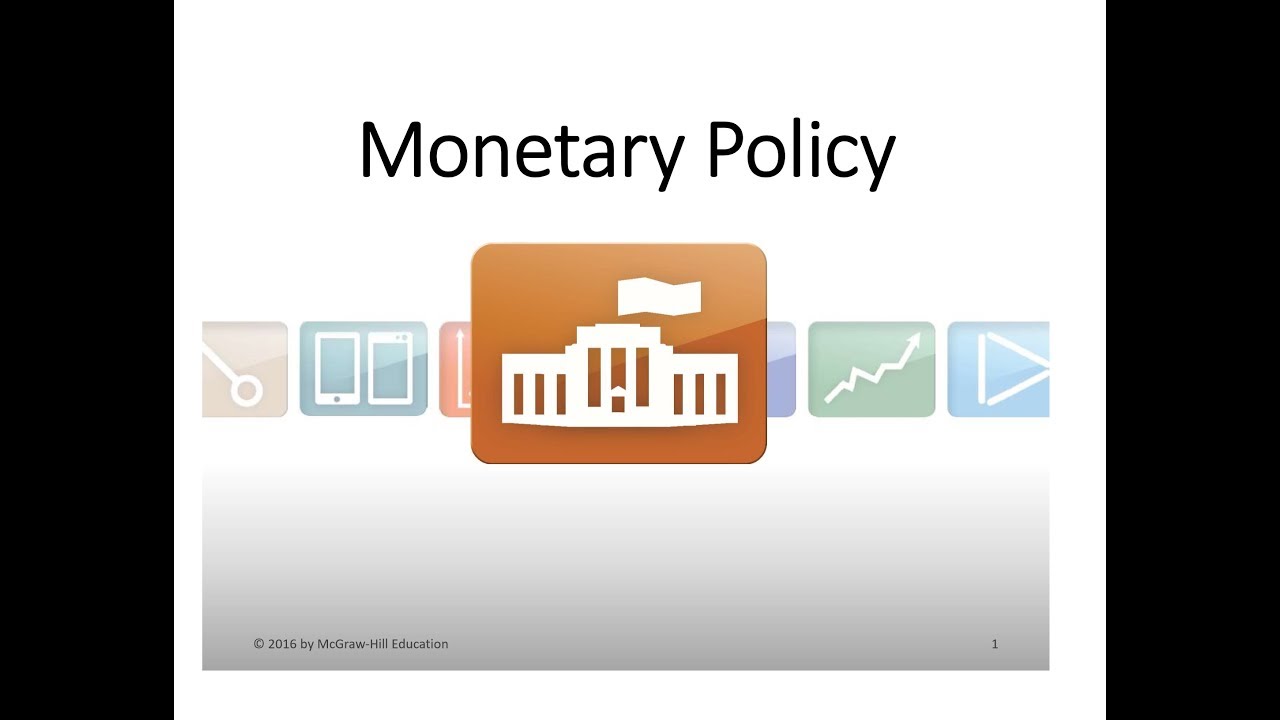 Monetary Policy

© 2016 by McGraw-Hill Education

1